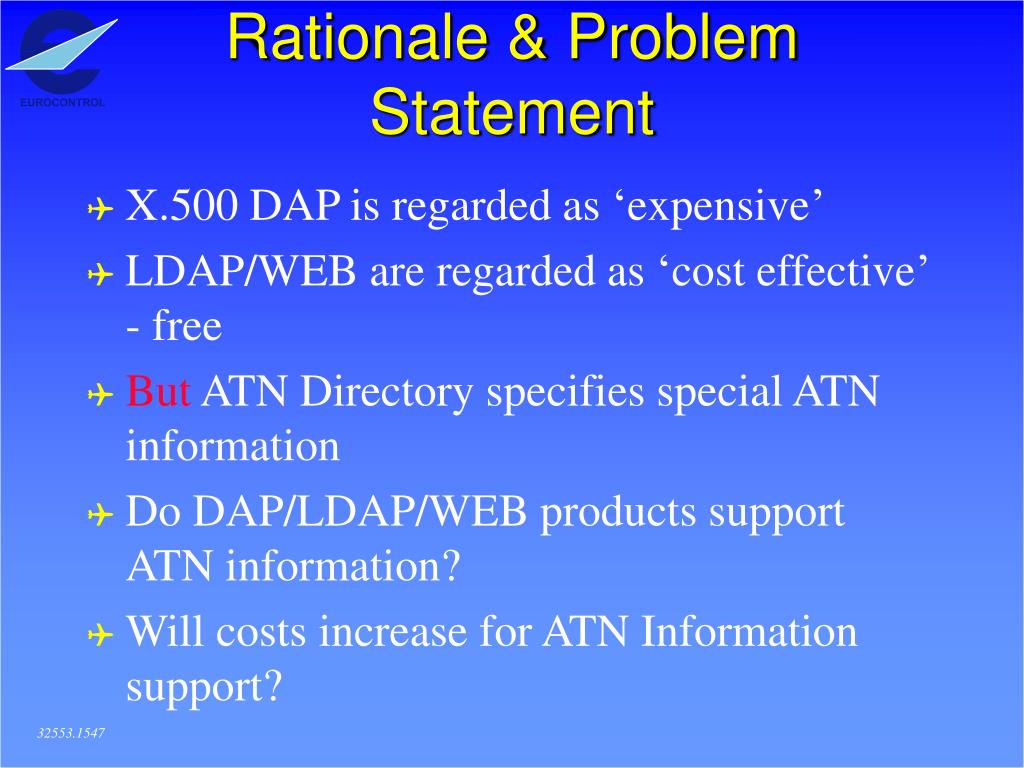 EUROCONTROL

Rationale & Problem Statement

X.500 DAP is regarded as ‘expensive’

LDAP/WEB are regarded as ‘cost effective’ - free

But ATN Directory specifies special ATN information

Do DAP/LDAP/WEB products support ATN information?

Will costs increase for ATN Information support?

32553.1547